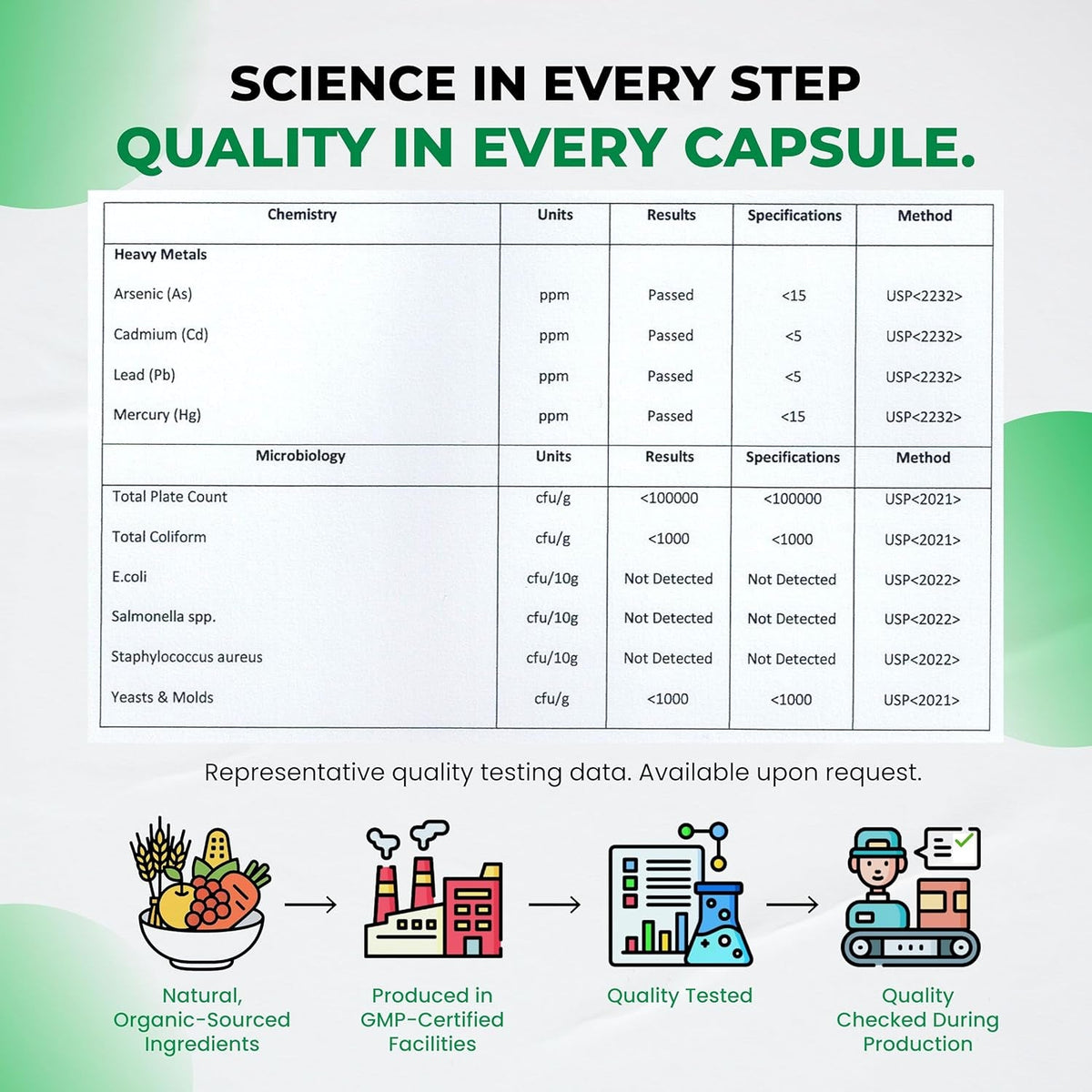 SCIENCE IN EVERY STEP
QUALITY IN EVERY CAPSULE.

| Chemistry | Units | Results | Specifications | Method |
|---|---|---|---|---|
| Heavy Metals | | | | |
| Arsenic (As) | ppm | Passed | <15 | USP<2232> |
| Cadmium (Cd) | ppm | Passed | <5 | USP<2232> |
| Lead (Pb) | ppm | Passed | <5 | USP<2232> |
| Mercury (Hg) | ppm | Passed | <15 | USP<2232> |
| Microbiology | Units | Results | Specifications | Method |
| Total Plate Count | cfu/g | <100000 | <100000 | USP<2021> |
| Total Coliform | cfu/g | <1000 | <1000 | USP<2021> |
| E.coli | cfu/10g | Not Detected | Not Detected | USP<2022> |
| Salmonella spp. | cfu/10g | Not Detected | Not Detected | USP<2022> |
| Staphylococcus aureus | cfu/10g | Not Detected | Not Detected | USP<2022> |
| Yeasts & Molds | cfu/g | <1000 | <1000 | USP<2021> |

Representative quality testing data. Available upon request.

Natural, Organic-Sourced Ingredients

Produced in GMP-Certified Facilities

Quality Tested

Quality Checked During Production